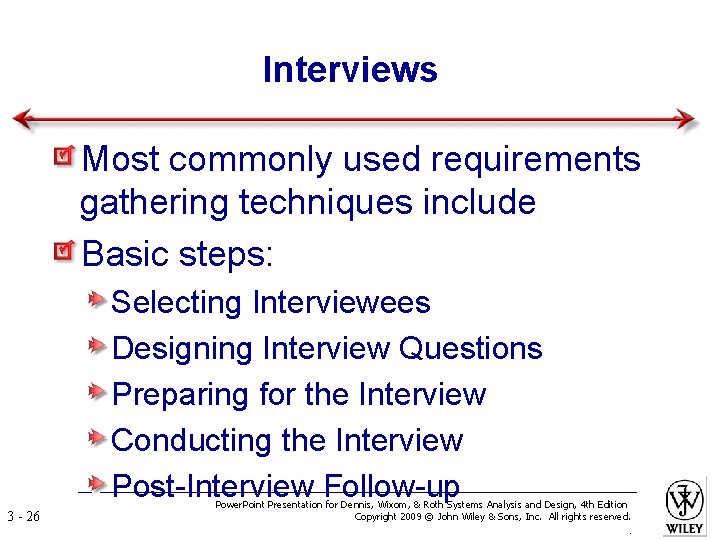 Interviews

Most commonly used requirements gathering techniques include

Basic steps:

Selecting Interviewees

Designing Interview Questions

Preparing for the Interview

Conducting the Interview

Post-Interview Follow-up

3 - 26

PowerPoint Presentation for Dennis, Wixom, & Roth Systems Analysis and Design, 4th Edition
Copyright 2009 © John Wiley & Sons, Inc. All rights reserved.

WILEY